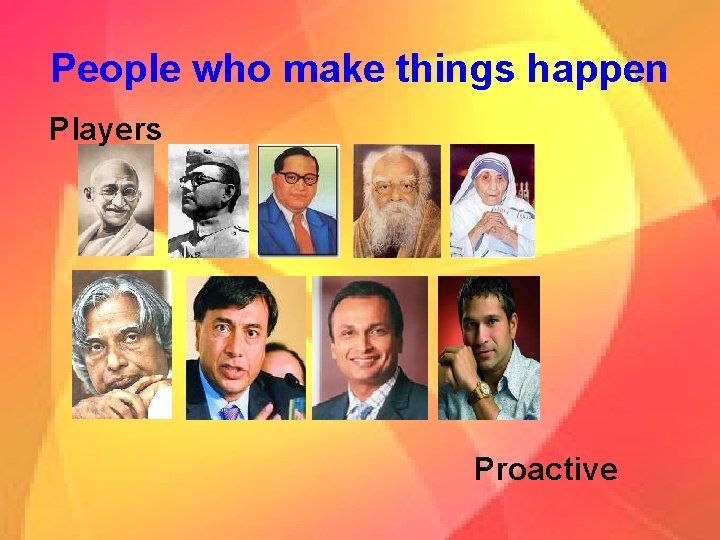 People who make things happen

Players

Proactive